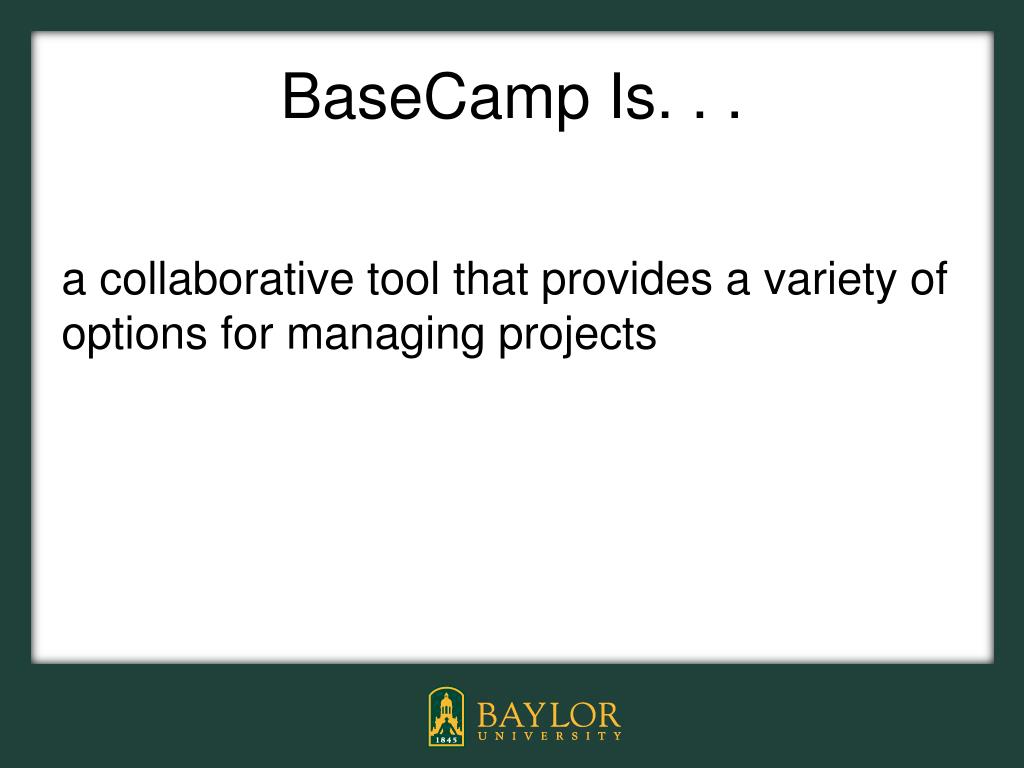 BaseCamp Is. . .

a collaborative tool that provides a variety of options for managing projects

1845
BAYLOR
UNIVERSITY